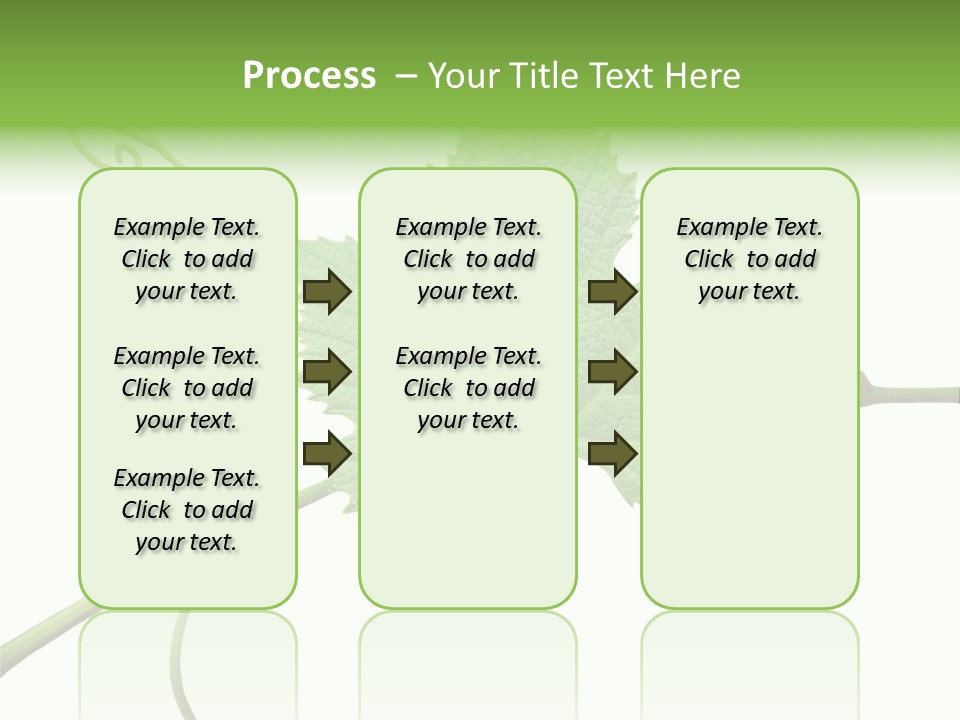 Process – Your Title Text Here

Example Text. Click to add your text.

Example Text. Click to add your text.

Example Text. Click to add your text.

Example Text. Click to add your text.

Example Text. Click to add your text.

Example Text. Click to add your text.